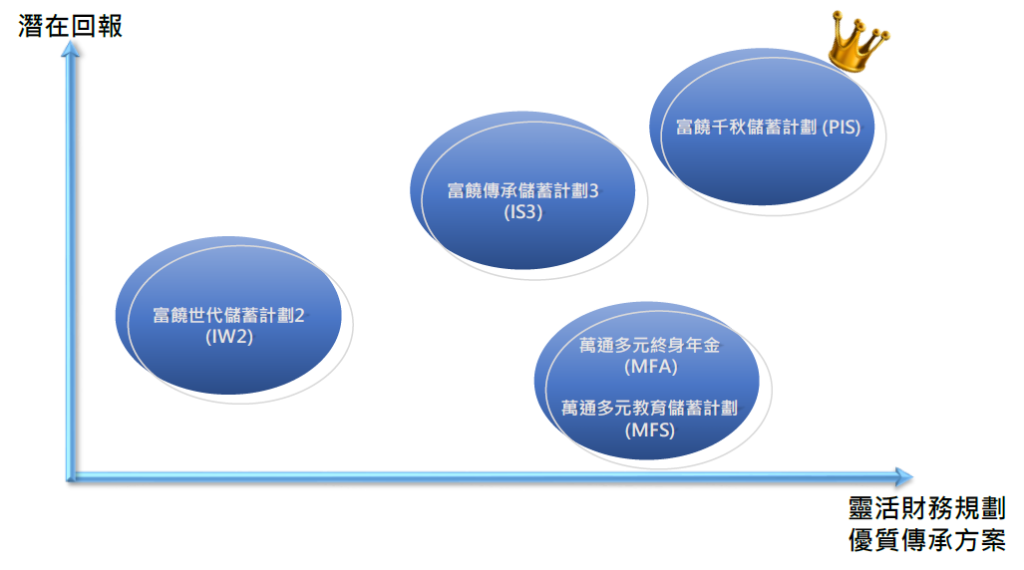 潛在回報

富饒千秋儲蓄計劃 (PIS)

富饒傳承儲蓄計劃3 (IS3)

富饒世代儲蓄計劃2 (IW2)

萬通多元終身年金 (MFA)

萬通多元教育儲蓄計劃 (MFS)

靈活財務規劃
優質傳承方案